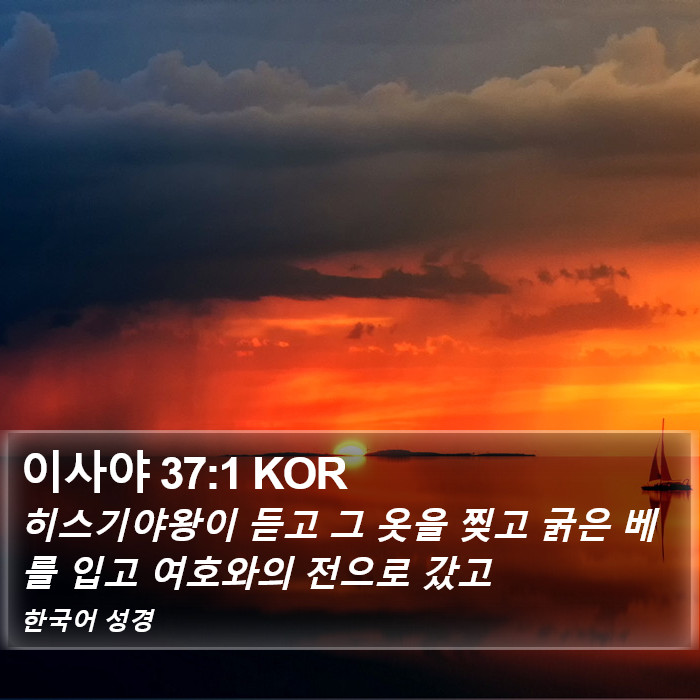 이사야 37:1 KOR

히스기야왕이 듣고 그 옷을 찢고 굵은 베를 입고 여호와의 전으로 갔고

한국어 성경